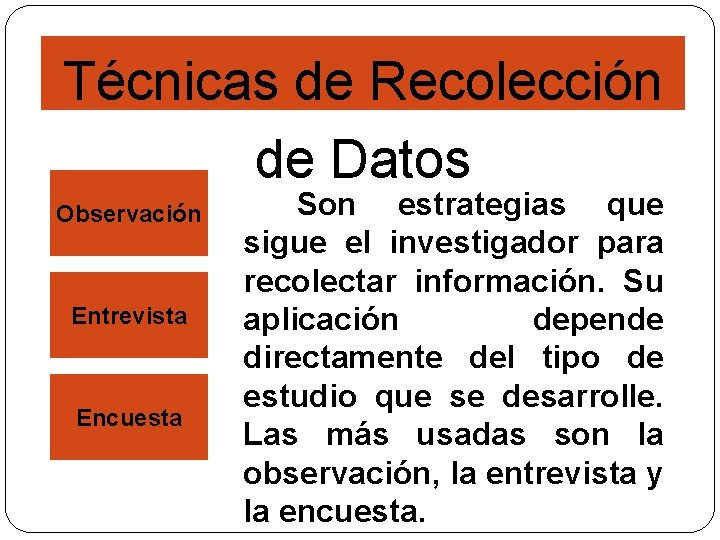 Técnicas de Recolección de Datos

Observación

Entrevista

Encuesta

Son estrategias que sigue el investigador para recolectar información. Su aplicación depende directamente del tipo de estudio que se desarrolle. Las más usadas son la observación, la entrevista y la encuesta.